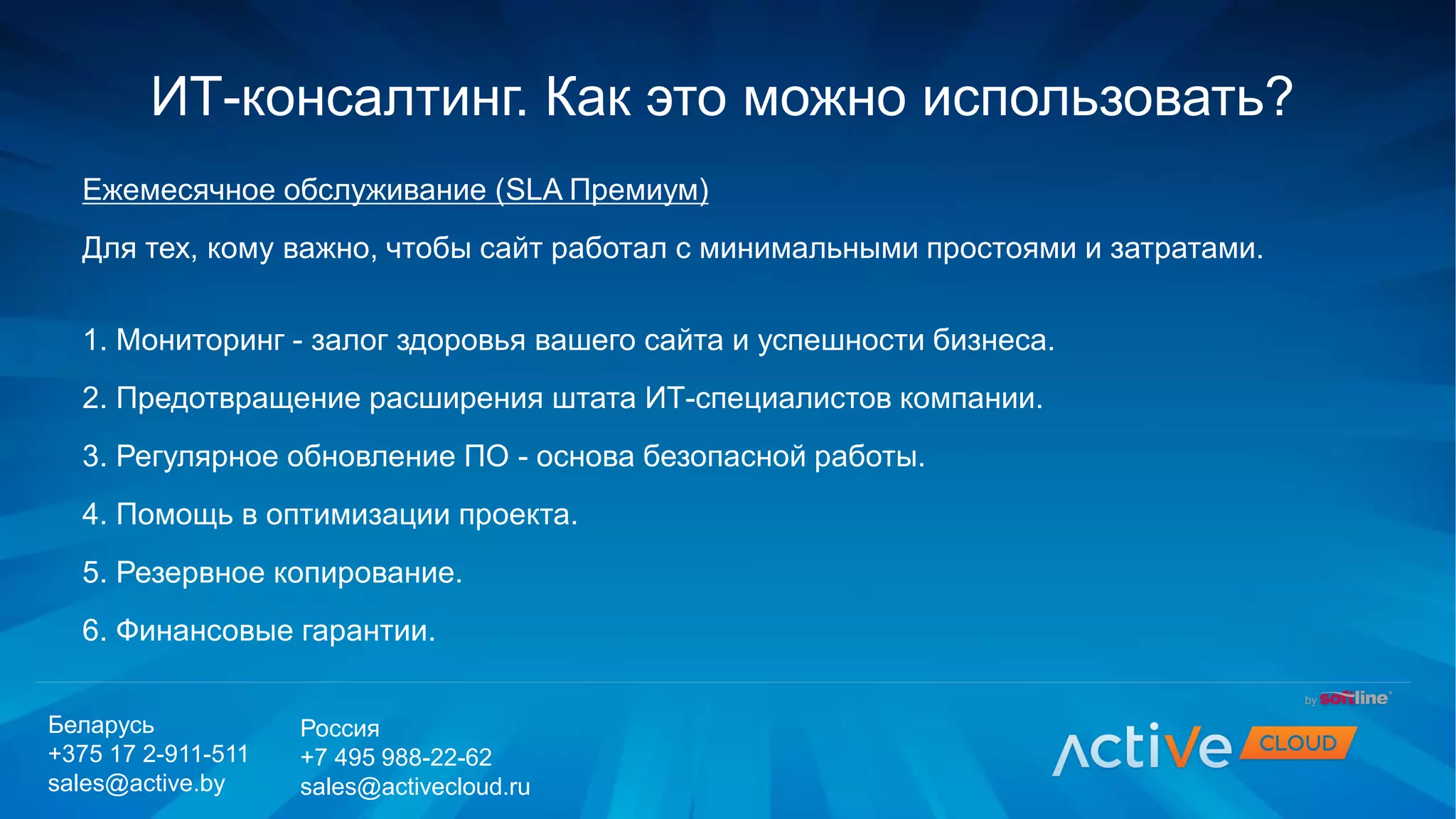 ИТ-консалтинг. Как это можно использовать?

Ежемесячное обслуживание (SLA Премиум)

Для тех, кому важно, чтобы сайт работал с минимальными простоями и затратами.

1. Мониторинг - залог здоровья вашего сайта и успешности бизнеса.

2. Предотвращение расширения штата ИТ-специалистов компании.

3. Регулярное обновление ПО - основа безопасной работы.

4. Помощь в оптимизации проекта.

5. Резервное копирование.

6. Финансовые гарантии.

Беларусь
+375 17 2-911-511
sales@active.by

Россия
+7 495 988-22-62
sales@activecloud.ru

by softline

Active CLOUD